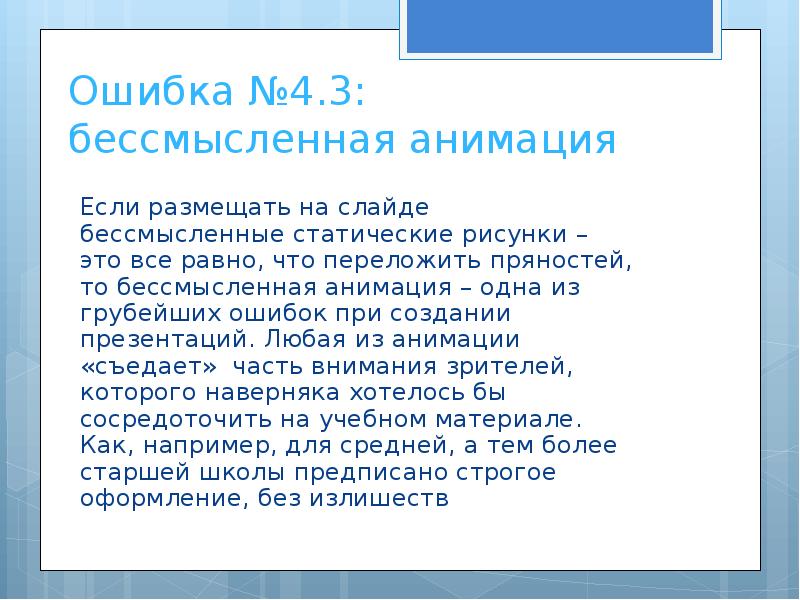 Ошибка №4.3: бессмысленная анимация

Если размещать на слайде бессмысленные статические рисунки – это все равно, что переложить пряностей, то бессмысленная анимация – одна из грубейших ошибок при создании презентаций. Любая из анимации «съедает» часть внимания зрителей, которого наверняка хотелось бы сосредоточить на учебном материале. Как, например, для средней, а тем более старшей школы предписано строгое оформление, без излишеств